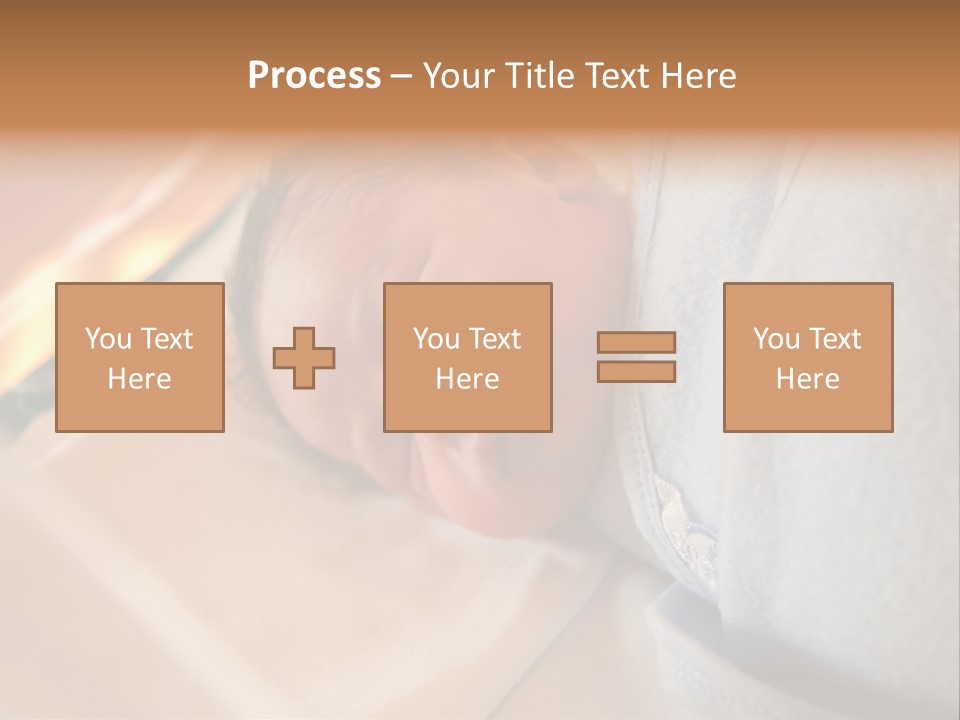 Process – Your Title Text Here

You Text Here

You Text Here

You Text Here